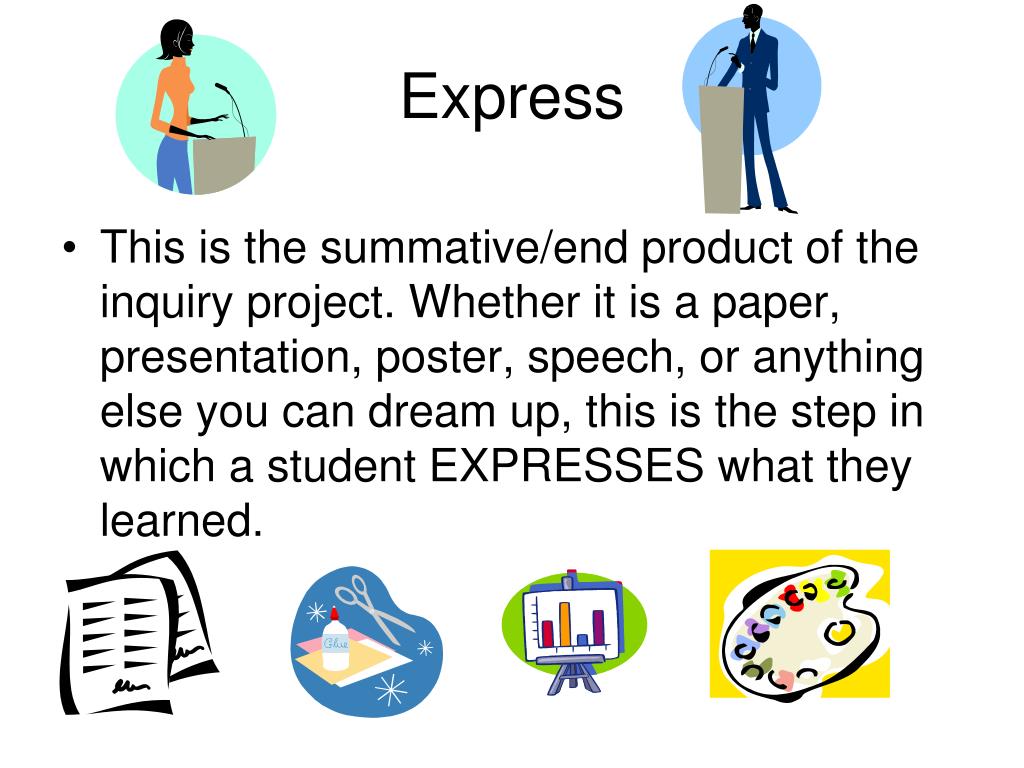 Express

• This is the summative/end product of the inquiry project. Whether it is a paper, presentation, poster, speech, or anything else you can dream up, this is the step in which a student EXPRESSES what they learned.

Glue